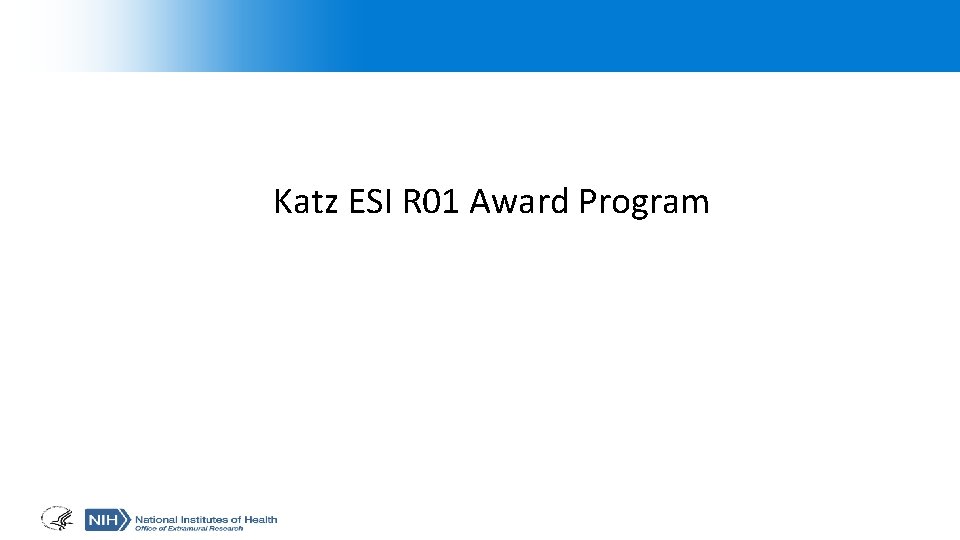 Katz ESI R01 Award Program

NIH National Institutes of Health
Office of Extramural Research